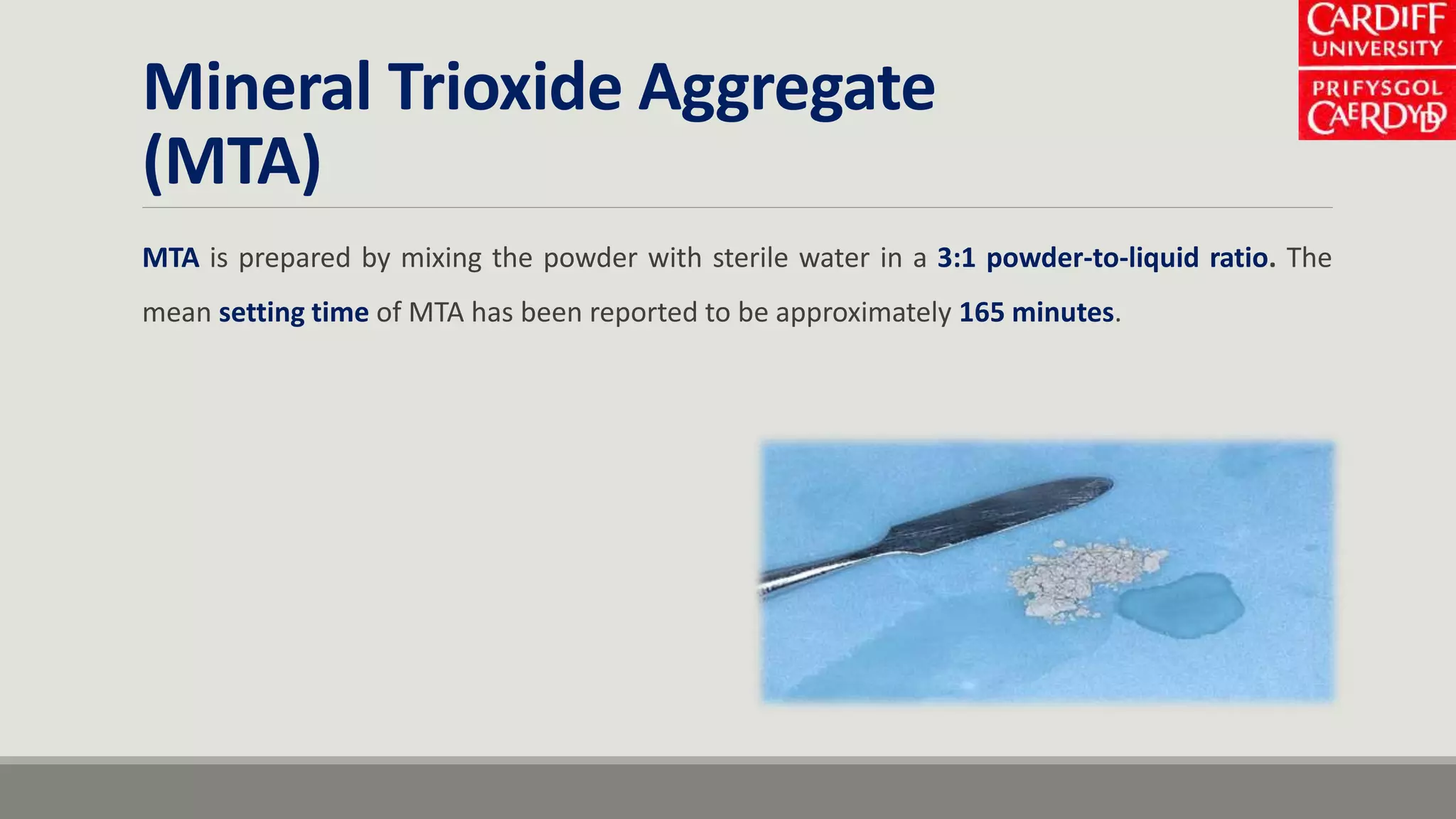 CARDIFF UNIVERSITY
PRIFYSGOL CAERDYDD

Mineral Trioxide Aggregate (MTA)

MTA is prepared by mixing the powder with sterile water in a 3:1 powder-to-liquid ratio. The mean setting time of MTA has been reported to be approximately 165 minutes.